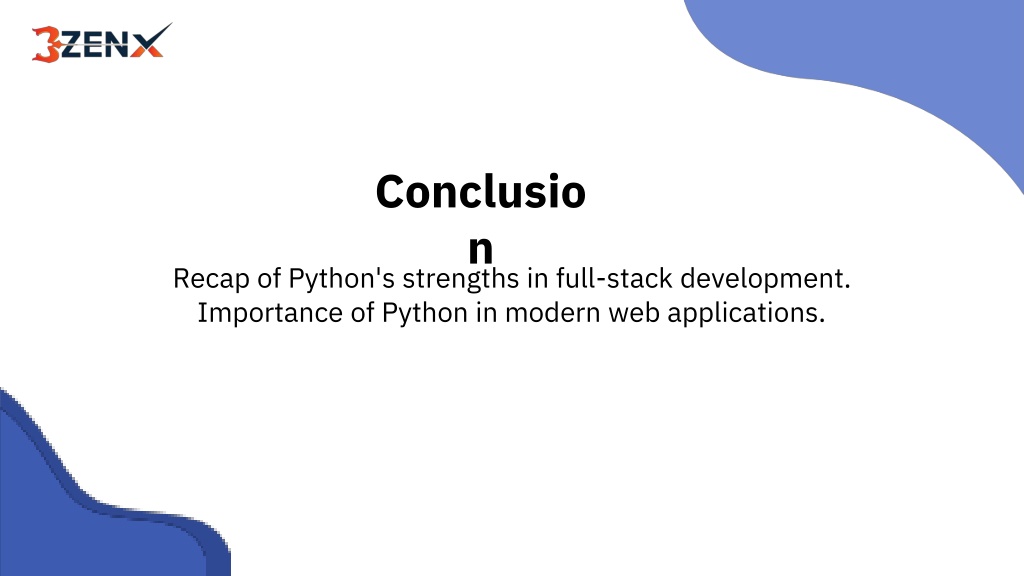 3ZENX

Conclusio
n

Recap of Python's strengths in full-stack development.
Importance of Python in modern web applications.